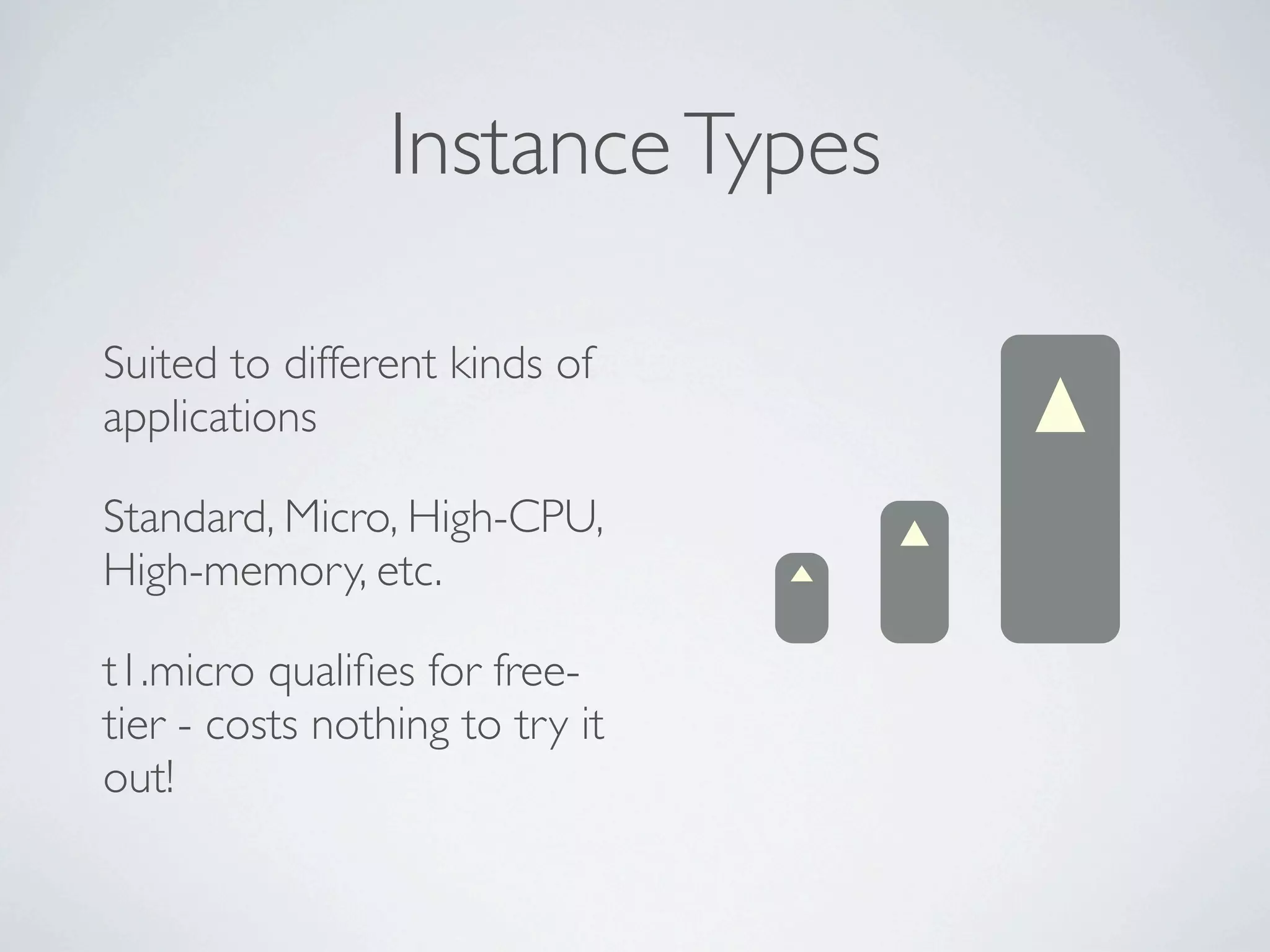 Instance Types

Suited to different kinds of applications

Standard, Micro, High-CPU, High-memory, etc.

t1.micro qualifies for free-tier - costs nothing to try it out!